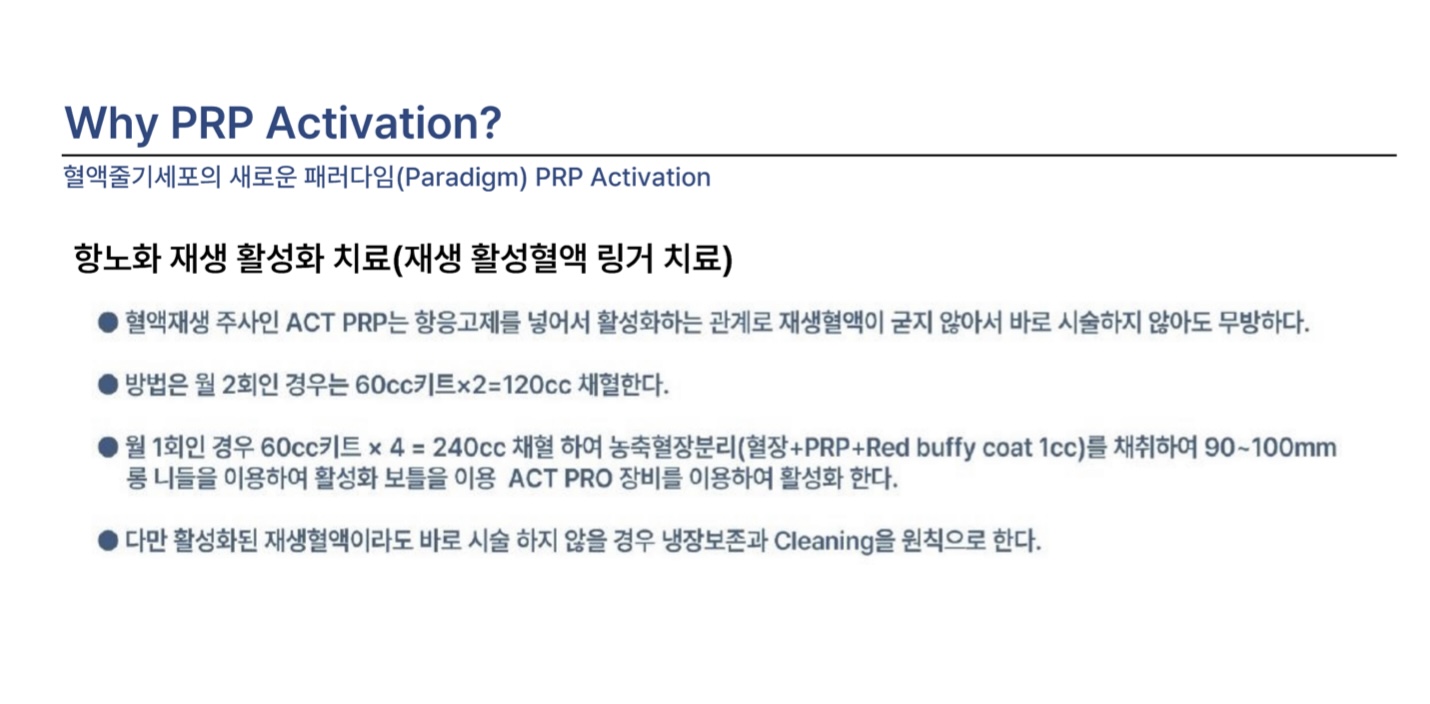 Why PRP Activation?

혈액줄기세포의 새로운 패러다임(Paradigm) PRP Activation

항노화 재생 활성화 치료(재생 활성혈액 링거 치료)

● 혈액재생 주사인 ACT PRP는 항응고제를 넣어서 활성화하는 관계로 재생혈액이 굳지 않아서 바로 시술하지 않아도 무방하다.

● 방법은 월 2회인 경우는 60cc키트×2=120cc 채혈한다.

● 월 1회인 경우 60cc키트 × 4 = 240cc 채혈 하여 농축혈장분리(혈장+PRP+Red buffy coat 1cc)를 채취하여 90~100mm 롱 니들을 이용하여 활성화 보틀을 이용 ACT PRO 장비를 이용하여 활성화 한다.

● 다만 활성화된 재생혈액이라도 바로 시술 하지 않을 경우 냉장보존과 Cleaning을 원칙으로 한다.